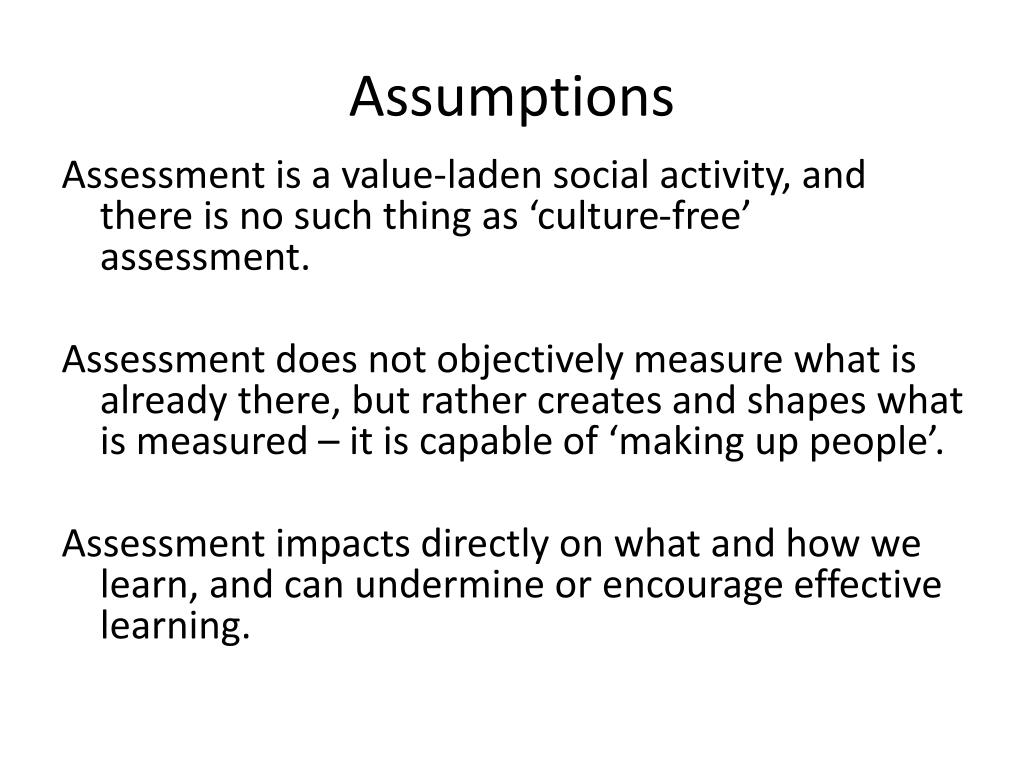 Assumptions

Assessment is a value-laden social activity, and there is no such thing as ‘culture-free’ assessment.

Assessment does not objectively measure what is already there, but rather creates and shapes what is measured – it is capable of ‘making up people’.

Assessment impacts directly on what and how we learn, and can undermine or encourage effective learning.